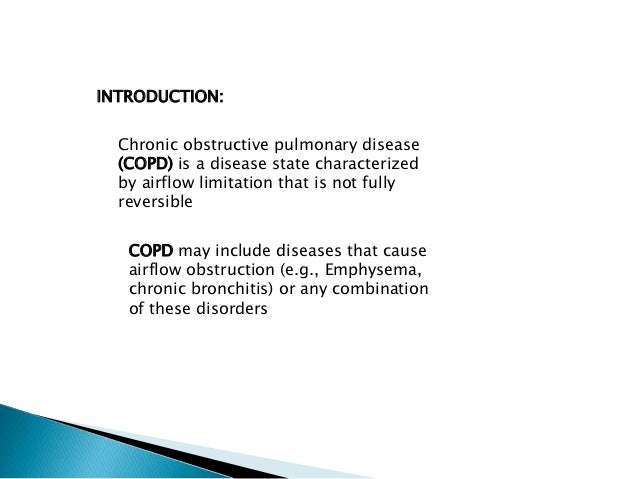 INTRODUCTION:

Chronic obstructive pulmonary disease (COPD) is a disease state characterized by airflow limitation that is not fully reversible

COPD may include diseases that cause airflow obstruction (e.g., Emphysema, chronic bronchitis) or any combination of these disorders